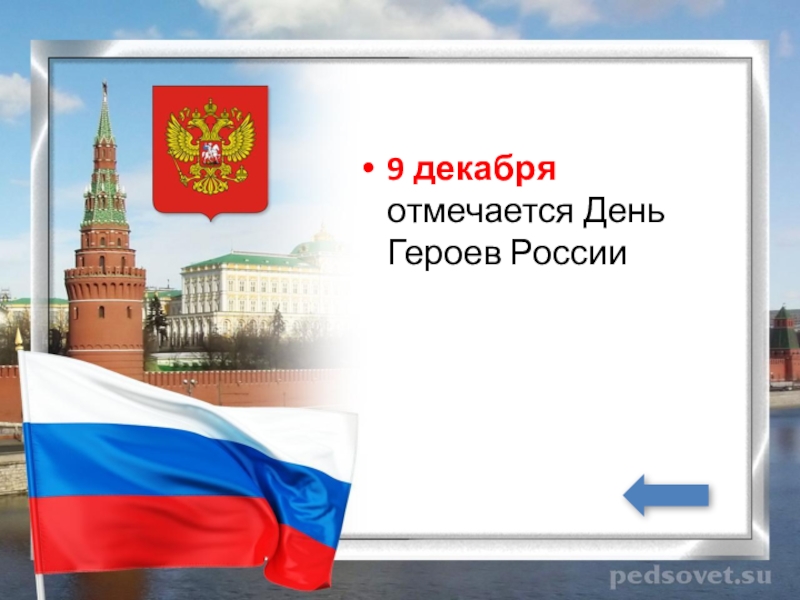 • 9 декабря отмечается День Героев России

pedsovet.su